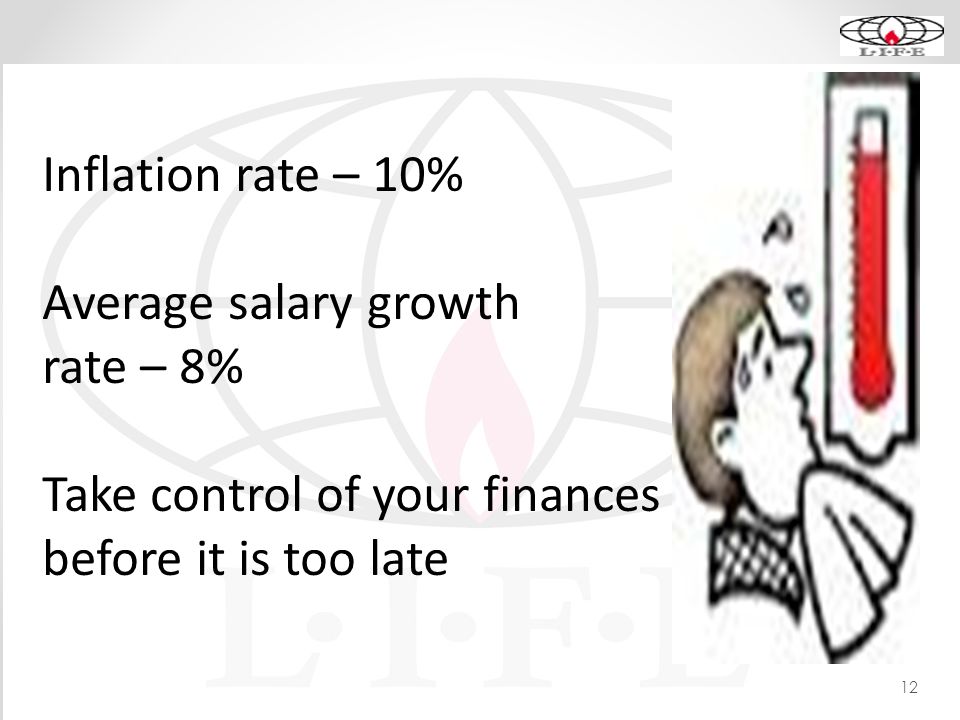 L·I·F·E

Inflation rate – 10%

Average salary growth rate – 8%

Take control of your finances before it is too late

L·I·F·E

12